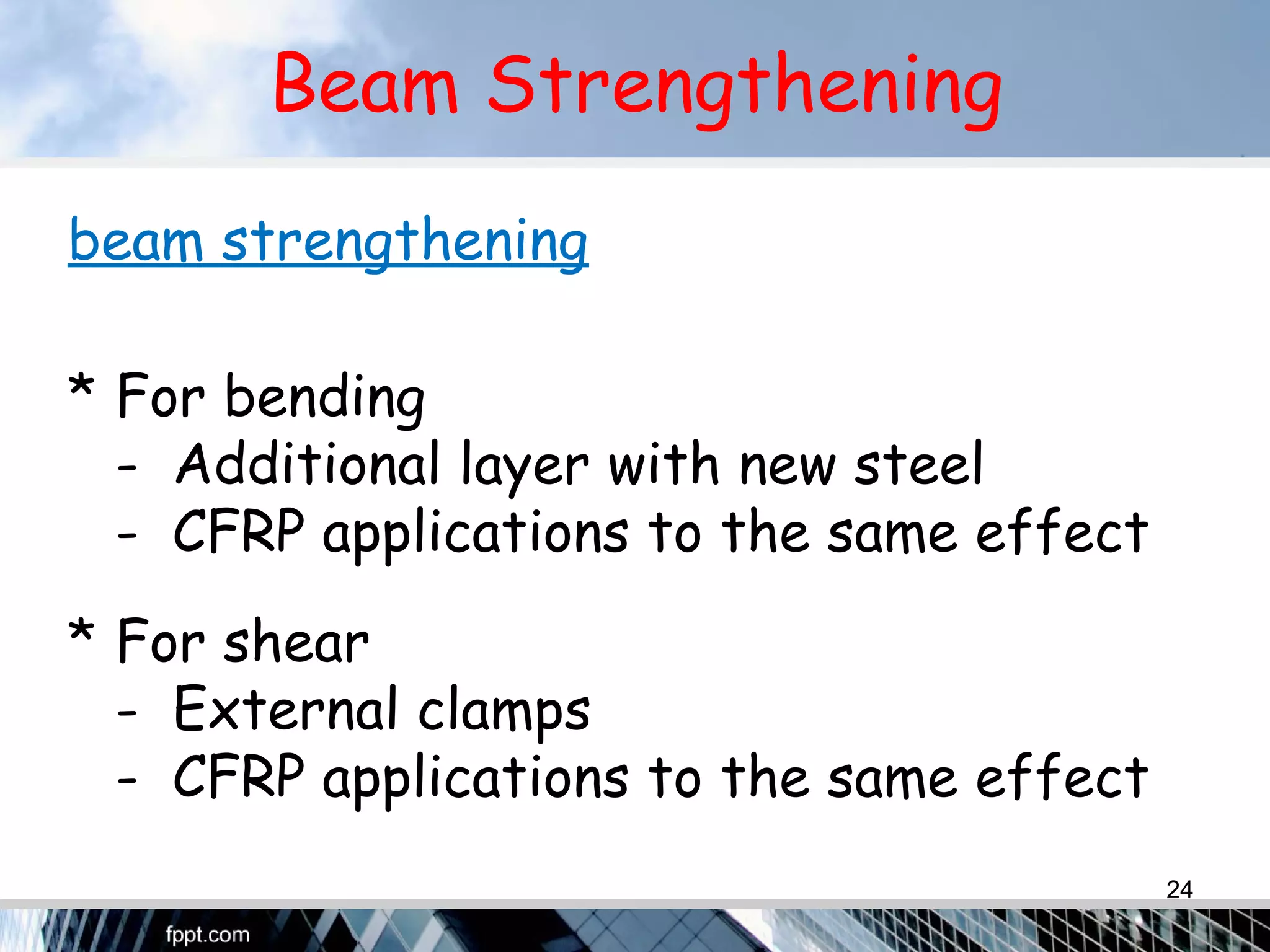 Beam Strengthening

beam strengthening

* For bending
- Additional layer with new steel
- CFRP applications to the same effect

* For shear
- External clamps
- CFRP applications to the same effect

24

fppt.com